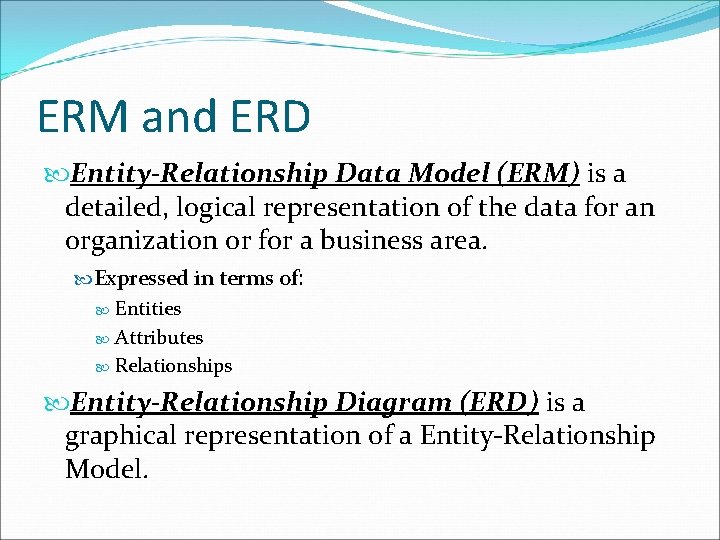 ERM and ERD

Entity-Relationship Data Model (ERM) is a detailed, logical representation of the data for an organization or for a business area.

Expressed in terms of:

Entities

Attributes

Relationships

Entity-Relationship Diagram (ERD) is a graphical representation of a Entity-Relationship Model.